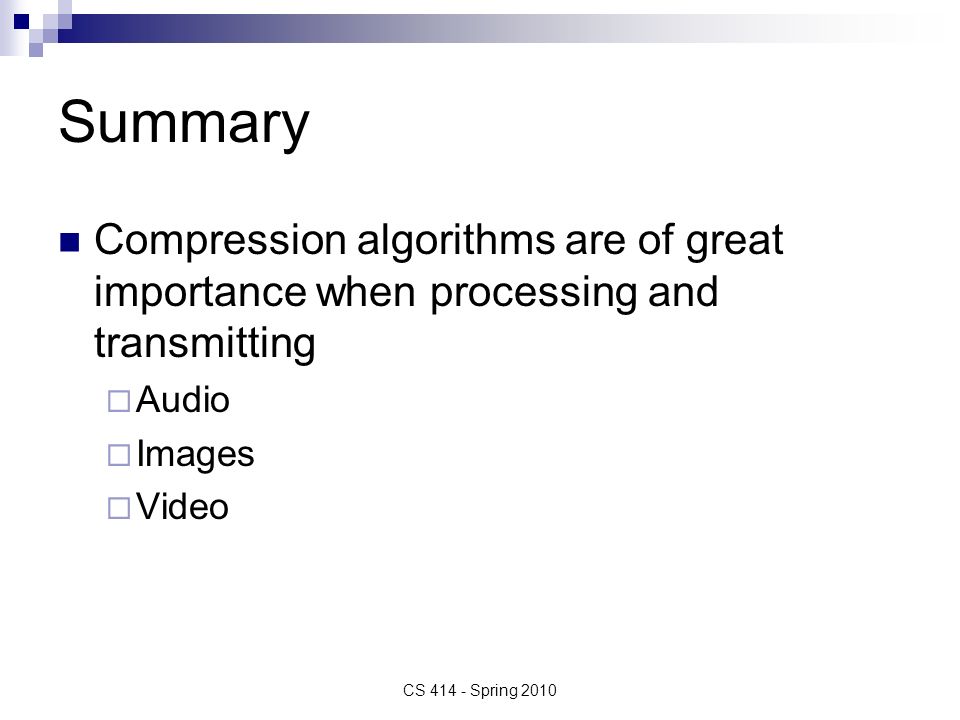 Summary

Compression algorithms are of great importance when processing and transmitting

Audio

Images

Video

CS 414 - Spring 2010